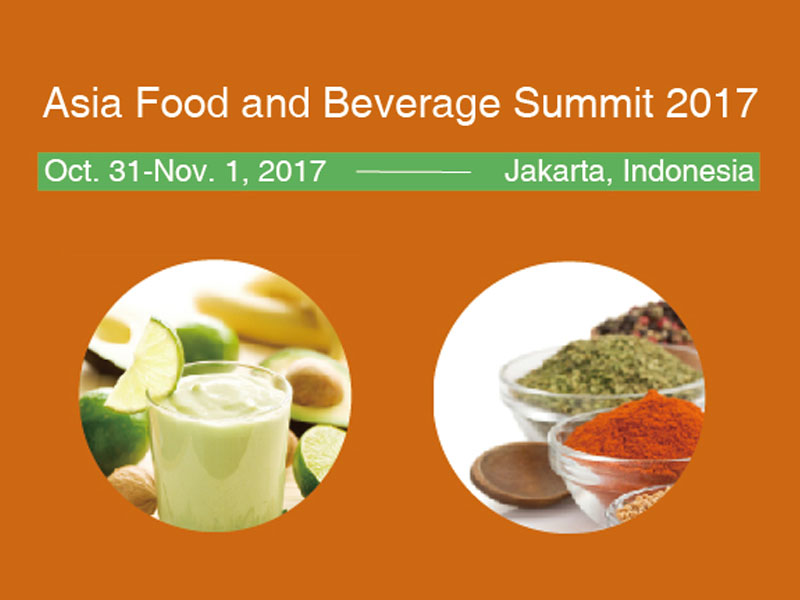 Asia Food and Beverage Summit 2017

Oct. 31-Nov. 1, 2017 Jakarta, Indonesia